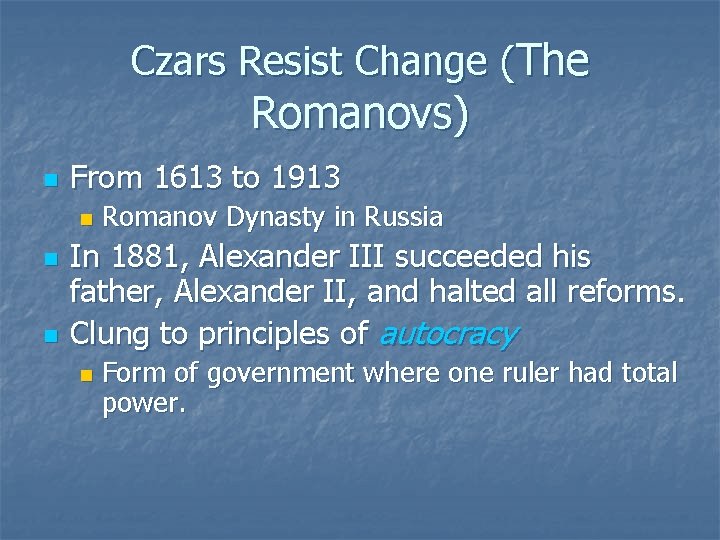 Czars Resist Change (The Romanovs)

From 1613 to 1913

Romanov Dynasty in Russia

In 1881, Alexander III succeeded his father, Alexander II, and halted all reforms.

Clung to principles of autocracy

Form of government where one ruler had total power.